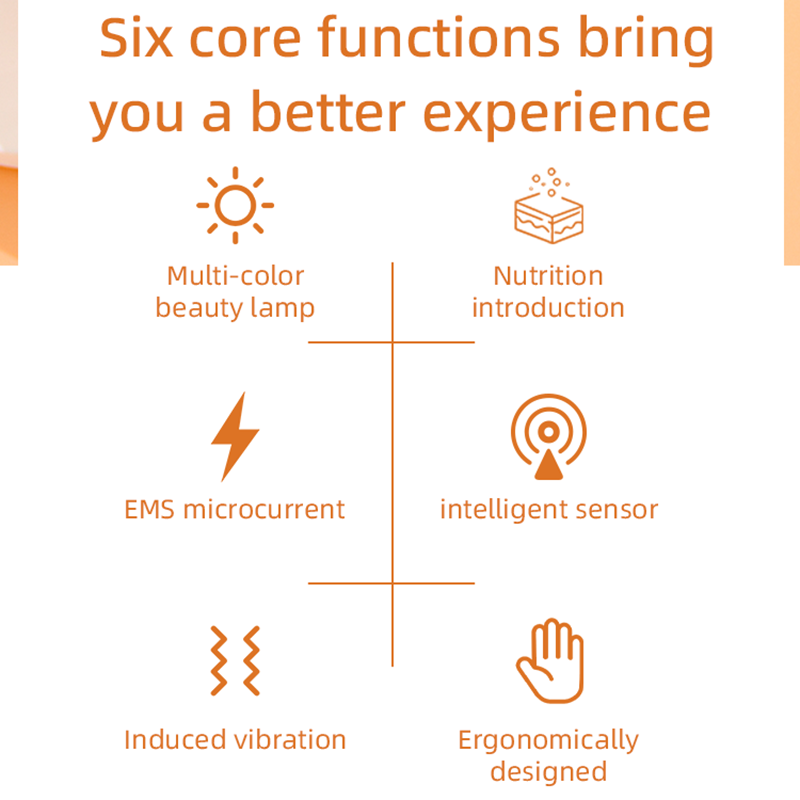 Six core functions bring you a better experience

Multi-color beauty lamp

Nutrition introduction

EMS microcurrent

intelligent sensor

Induced vibration

Ergonomically designed